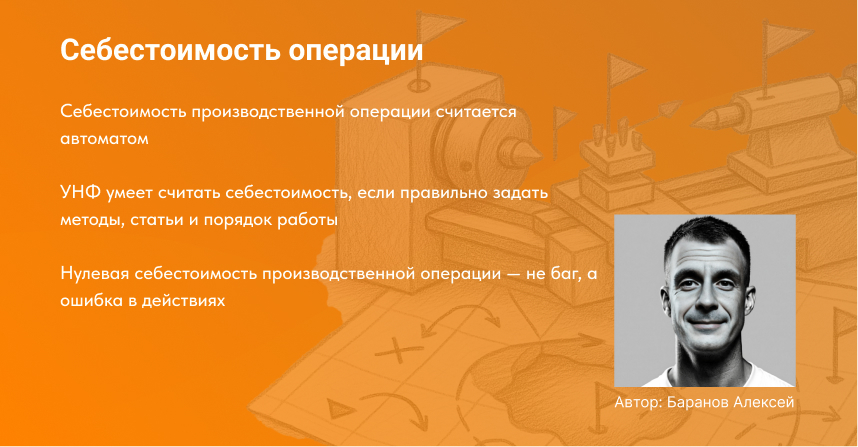 Себестоимость операции

Себестоимость производственной операции считается автоматом

УНФ умеет считать себестоимость, если правильно задать методы, статьи и порядок работы

Нулевая себестоимость производственной операции — не баг, а ошибка в действиях

Автор: Баранов Алексей